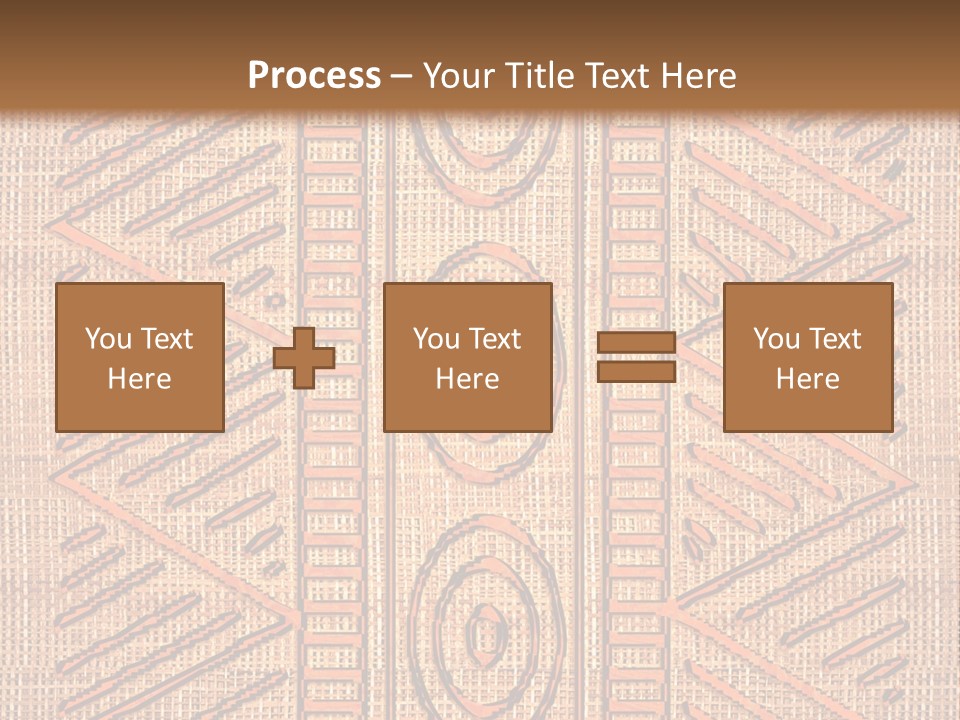 Process – Your Title Text Here

You Text Here

You Text Here

You Text Here